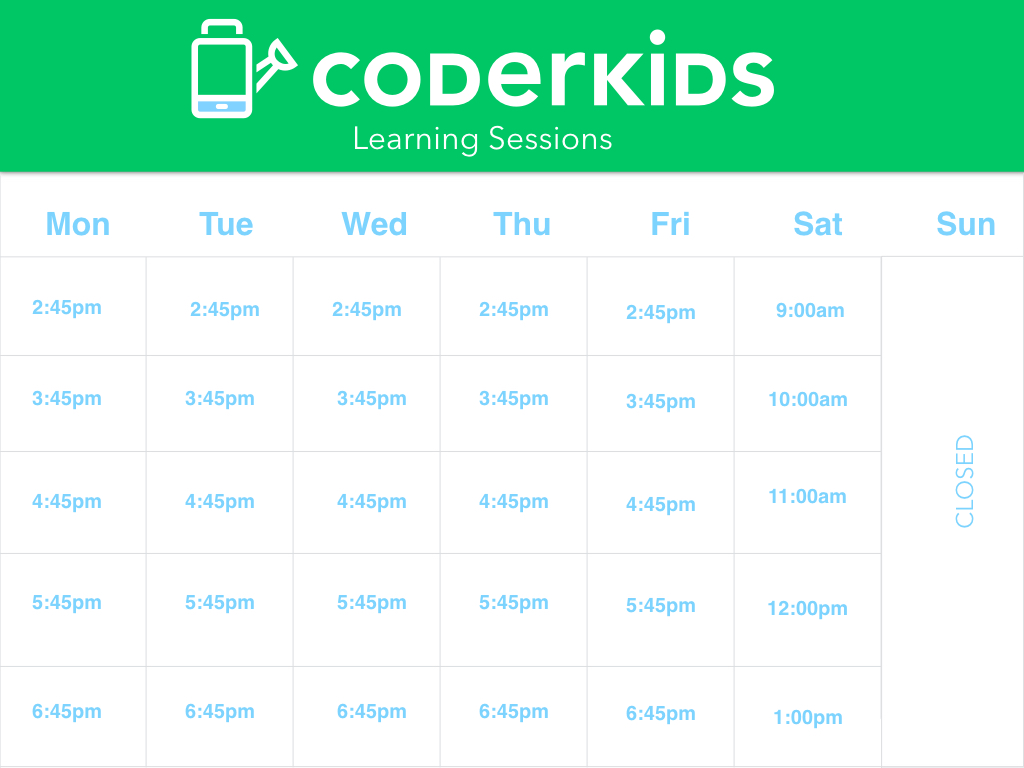 CODERKIDS
Learning Sessions

| Mon | Tue | Wed | Thu | Fri | Sat | Sun |
|---|---|---|---|---|---|---|
| 2:45pm | 2:45pm | 2:45pm | 2:45pm | 2:45pm | 9:00am | CLOSED |
| 3:45pm | 3:45pm | 3:45pm | 3:45pm | 3:45pm | 10:00am | |
| 4:45pm | 4:45pm | 4:45pm | 4:45pm | 4:45pm | 11:00am | |
| 5:45pm | 5:45pm | 5:45pm | 5:45pm | 5:45pm | 12:00pm | |
| 6:45pm | 6:45pm | 6:45pm | 6:45pm | 6:45pm | 1:00pm | |